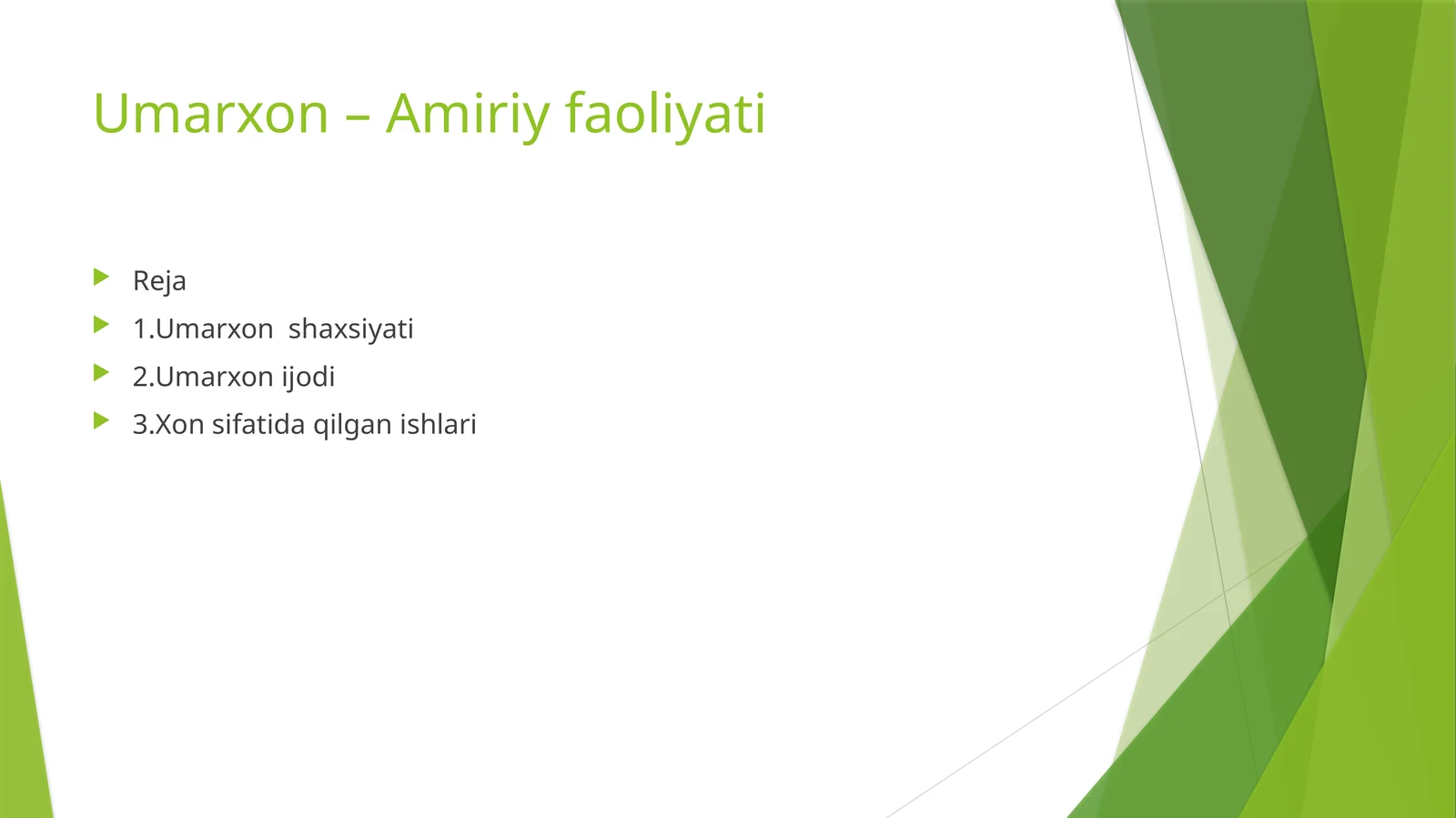 Umarxon – Amiriy faoliyati

Reja
1.Umarxon shaxsiyati
2.Umarxon ijodi
3.Xon sifatida qilgan ishlari